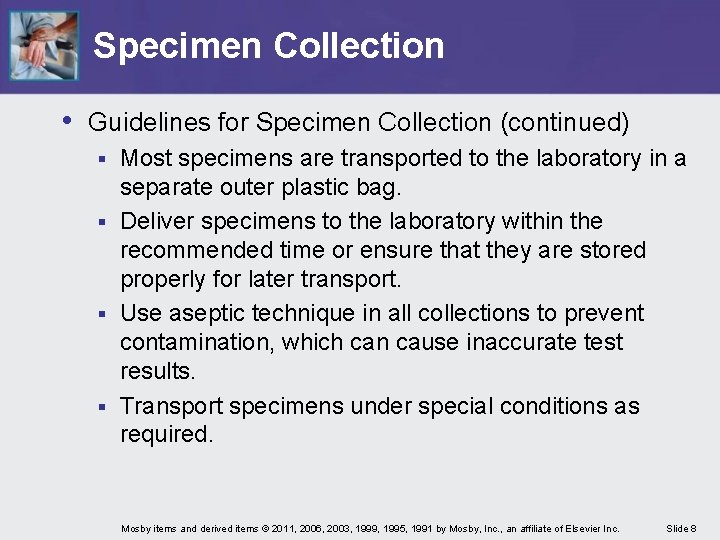 Specimen Collection

• Guidelines for Specimen Collection (continued)

▪ Most specimens are transported to the laboratory in a separate outer plastic bag.

▪ Deliver specimens to the laboratory within the recommended time or ensure that they are stored properly for later transport.

▪ Use aseptic technique in all collections to prevent contamination, which can cause inaccurate test results.

▪ Transport specimens under special conditions as required.

Mosby items and derived items © 2011, 2006, 2003, 1999, 1995, 1991 by Mosby, Inc., an affiliate of Elsevier Inc. Slide 8